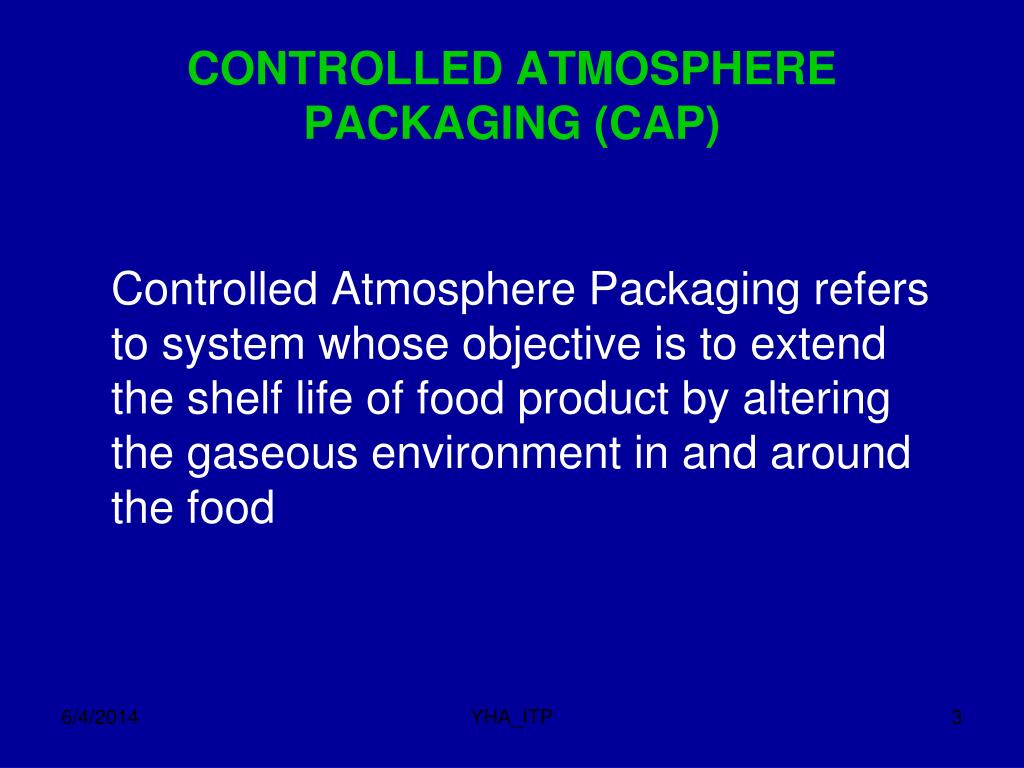 CONTROLLED ATMOSPHERE PACKAGING (CAP)

Controlled Atmosphere Packaging refers to system whose objective is to extend the shelf life of food product by altering the gaseous environment in and around the food

6/4/2014

YHA_ITP

3